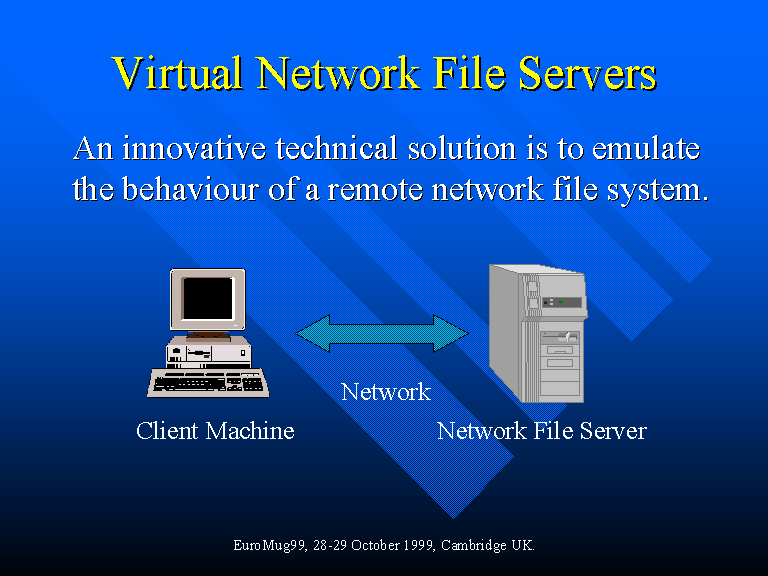 Virtual Network File Servers

An innovative technical solution is to emulate the behaviour of a remote network file system.

Network

Client Machine

Network File Server

EuroMug99, 28-29 October 1999, Cambridge UK.